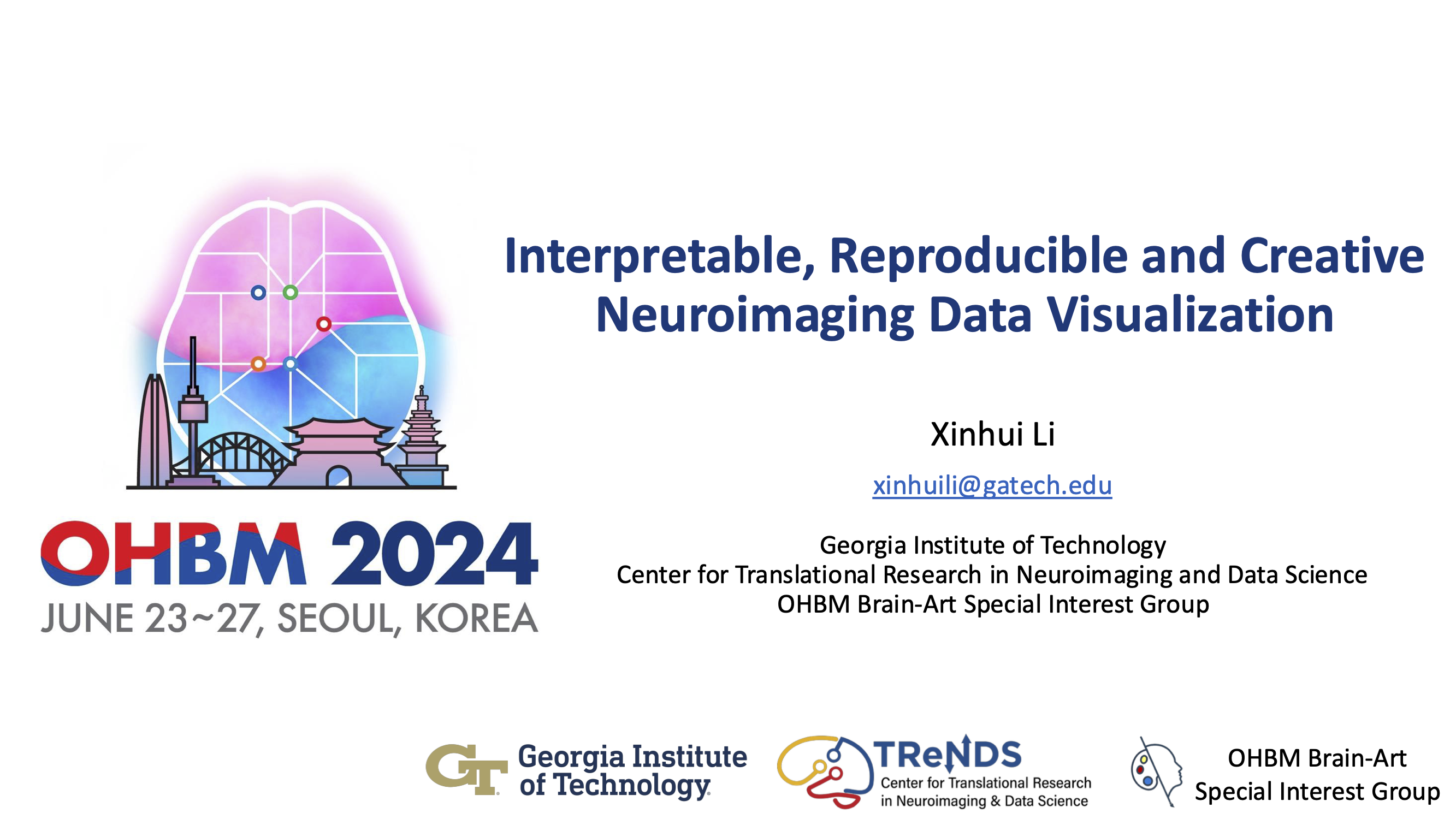 OHBM 2024
JUNE 23~27, SEOUL, KOREA

Interpretable, Reproducible and Creative Neuroimaging Data Visualization

Xinhui Li

xinhuili@gatech.edu

Georgia Institute of Technology
Center for Translational Research in Neuroimaging and Data Science
OHBM Brain-Art Special Interest Group

GT Georgia Institute of Technology

TReNDS Center for Translational Research in Neuroimaging & Data Science

OHBM Brain-Art Special Interest Group